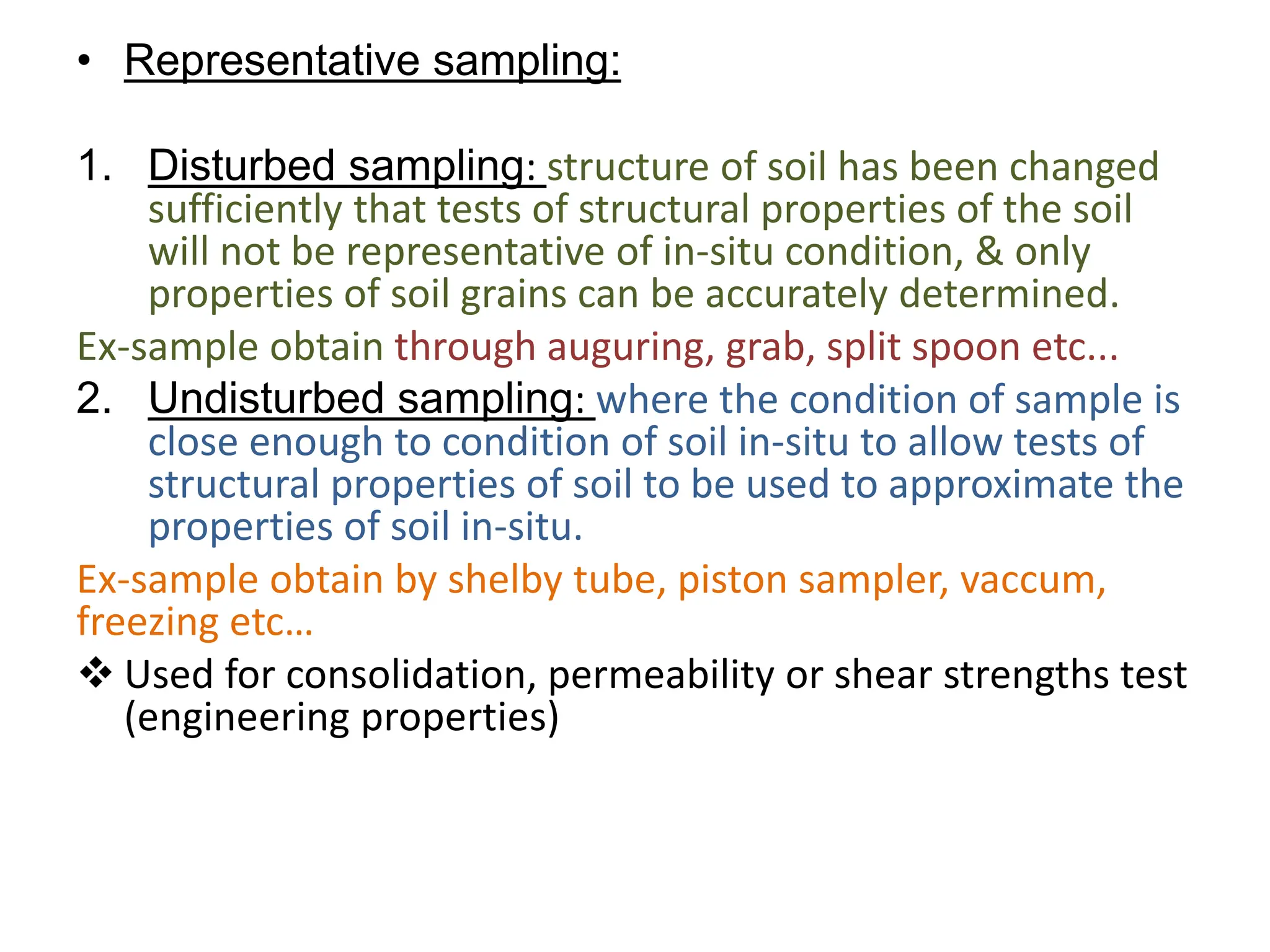 • Representative sampling:

1. Disturbed sampling: structure of soil has been changed sufficiently that tests of structural properties of the soil will not be representative of in-situ condition, & only properties of soil grains can be accurately determined.

Ex-sample obtain through auguring, grab, split spoon etc...

2. Undisturbed sampling: where the condition of sample is close enough to condition of soil in-situ to allow tests of structural properties of soil to be used to approximate the properties of soil in-situ.

Ex-sample obtain by shelby tube, piston sampler, vaccum, freezing etc…

❖ Used for consolidation, permeability or shear strengths test (engineering properties)